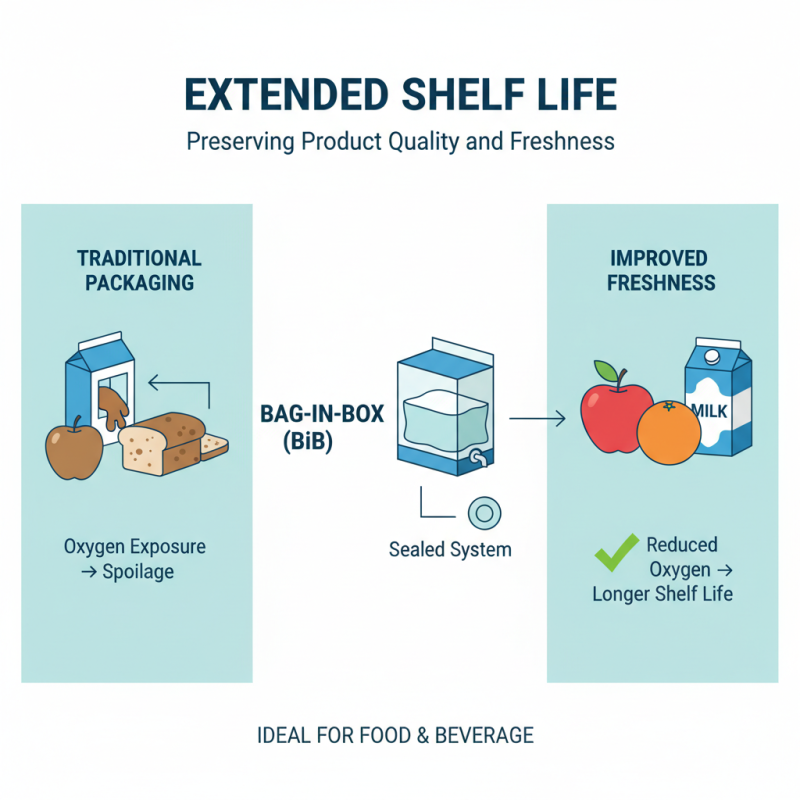 EXTENDED SHELF LIFE

Preserving Product Quality and Freshness

TRADITIONAL PACKAGING

Oxygen Exposure → Spoilage

BAG-IN-BOX (BiB)

Sealed System

IMPROVED FRESHNESS

MILK

Reduced Oxygen → Longer Shelf Life

IDEAL FOR FOOD & BEVERAGE